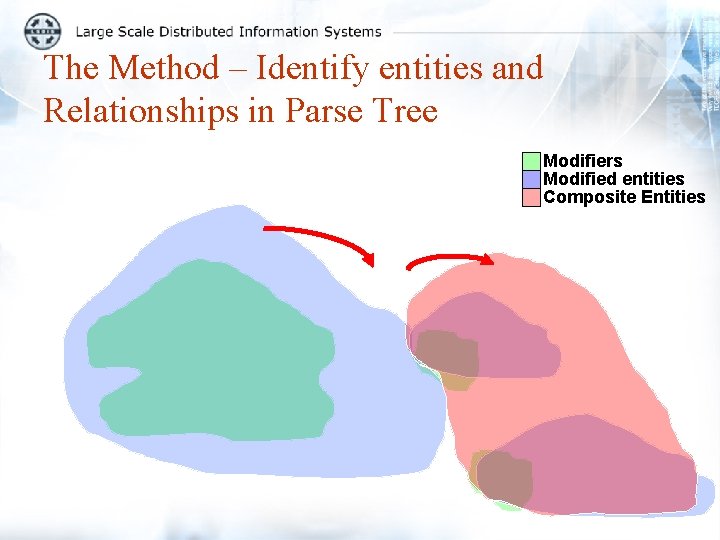 Large Scale Distributed Information Systems

The Method – Identify entities and Relationships in Parse Tree

Modifiers
Modified entities
Composite Entities